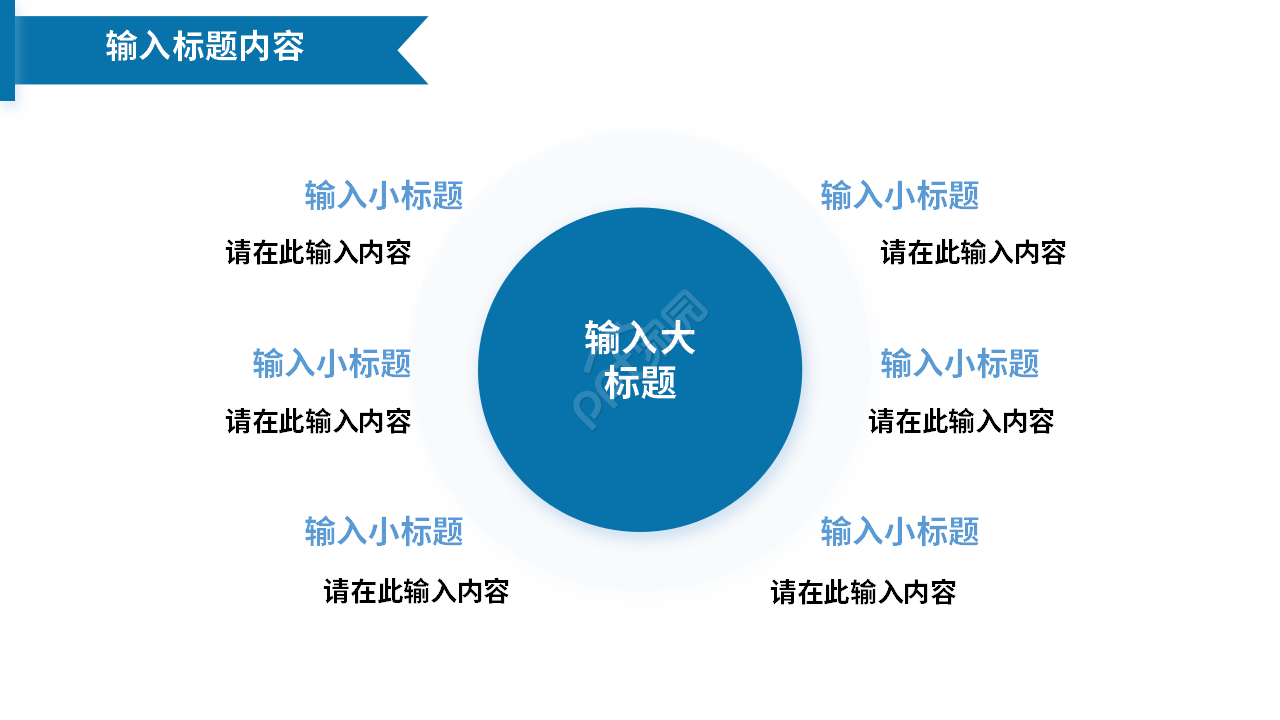 输入标题内容

输入小标题
请在此输入内容

输入小标题
请在此输入内容

输入小标题
请在此输入内容

输入大标题

输入小标题
请在此输入内容

输入小标题
请在此输入内容

输入小标题
请在此输入内容